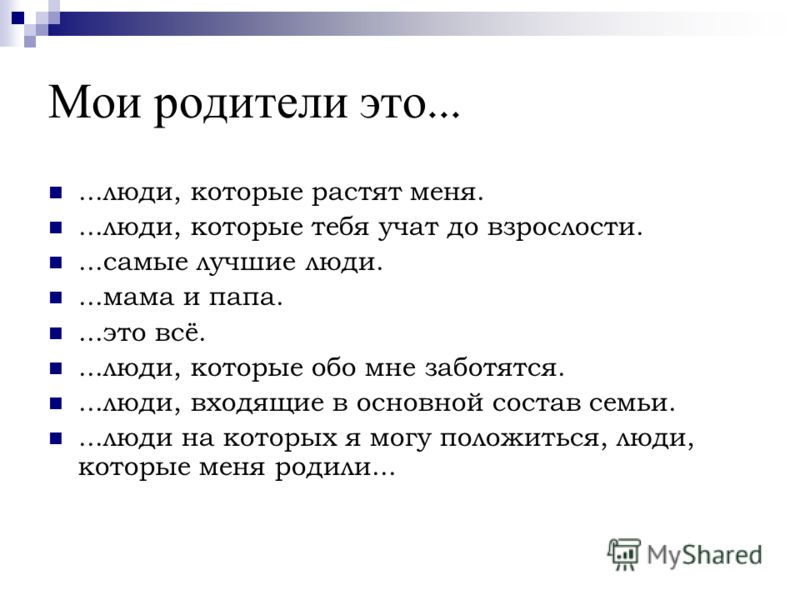 Мои родители это...

...люди, которые растят меня.
...люди, которые тебя учат до взрослости.
...самые лучшие люди.
...мама и папа.
...это всё.
...люди, которые обо мне заботятся.
...люди, входящие в основной состав семьи.
...люди на которых я могу положиться, люди, которые меня родили...

MyShared